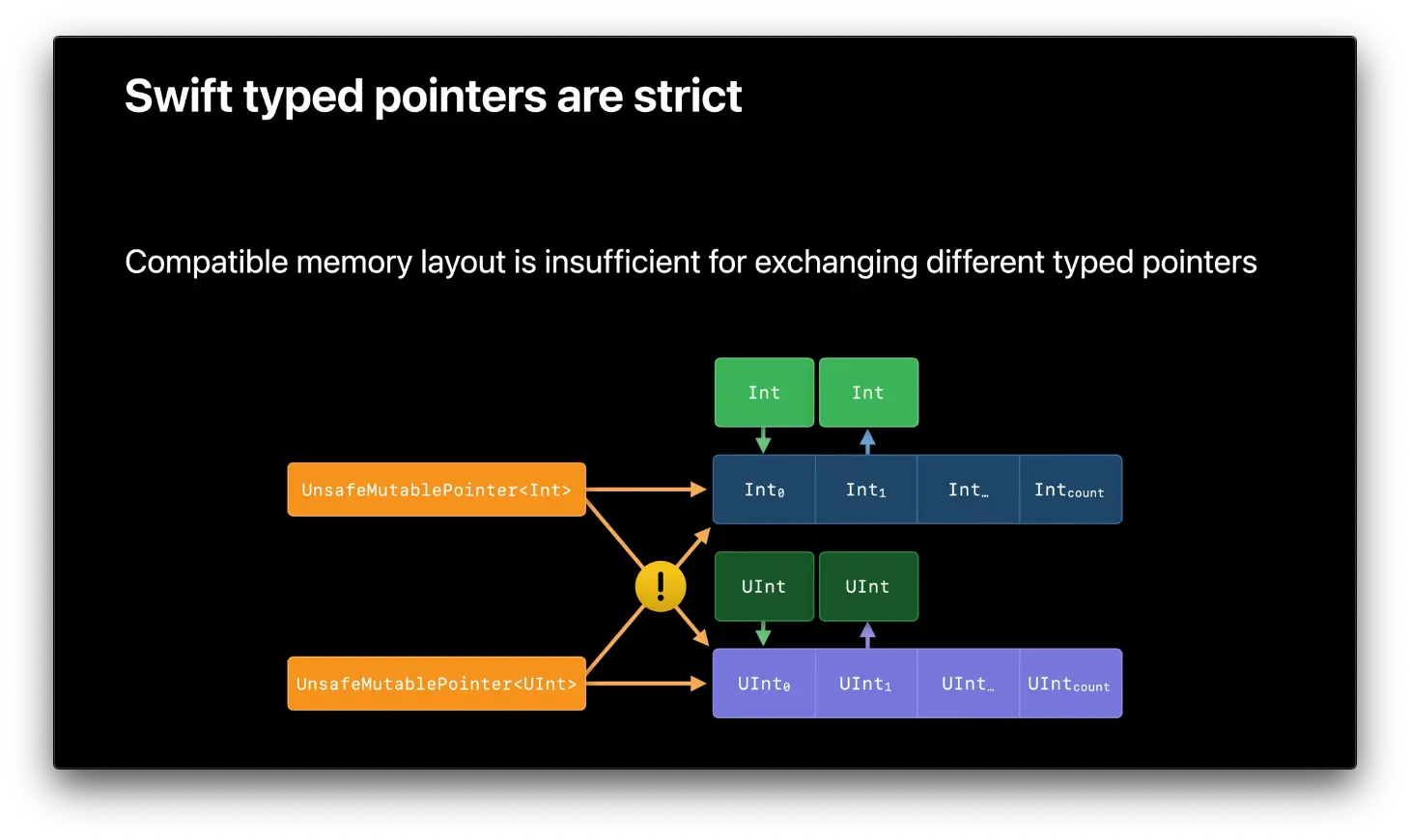 Swift typed pointers are strict

Compatible memory layout is insufficient for exchanging different typed pointers

Int

Int

UnsafeMutablePointer<Int>

$Int_0$

$Int_1$

$Int_{...}$

$Int_{count}$

!

UInt

UInt

UnsafeMutablePointer<UInt>

$UInt_0$

$UInt_1$

$UInt_{...}$

$UInt_{count}$